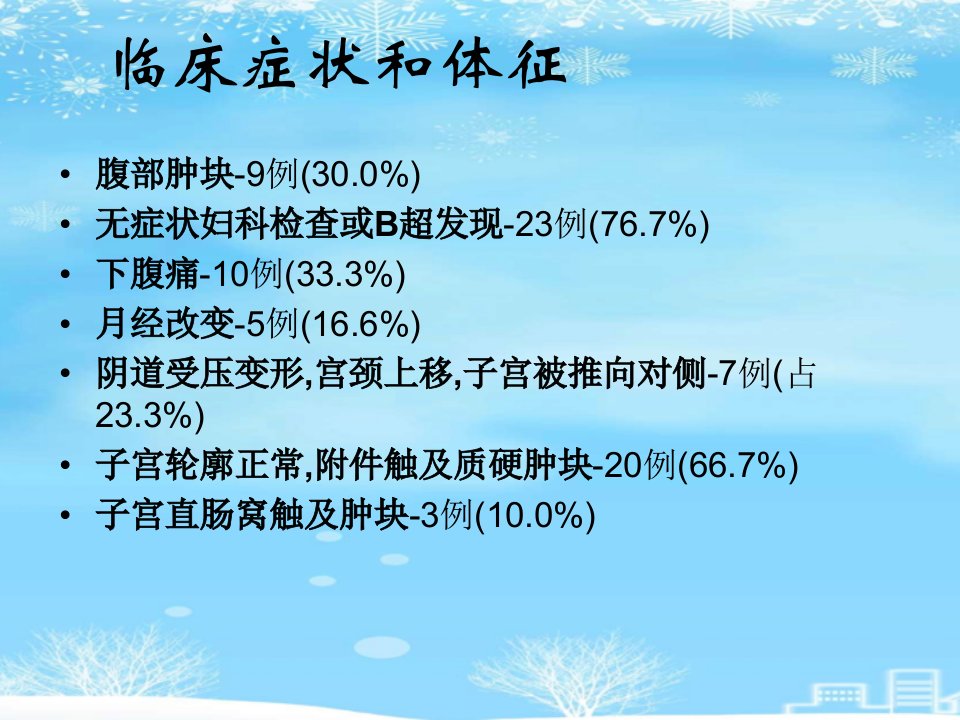 临床症状和体征

• 腹部肿块-9例(30.0%)
• 无症状妇科检查或B超发现-23例(76.7%)
• 下腹痛-10例(33.3%)
• 月经改变-5例(16.6%)
• 阴道受压变形,宫颈上移,子宫被推向对侧-7例(占23.3%)
• 子宫轮廓正常,附件触及质硬肿块-20例(66.7%)
• 子宫直肠窝触及肿块-3例(10.0%)